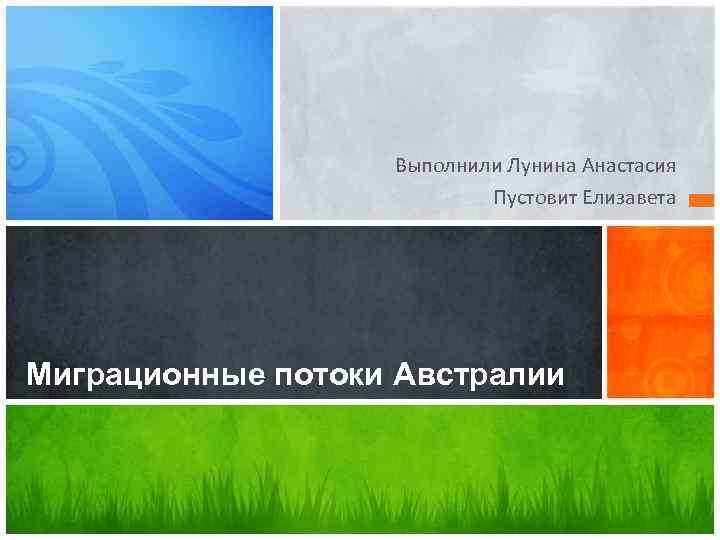 Выполнили Лунина Анастасия
Пустовит Елизавета

Миграционные потоки Австралии